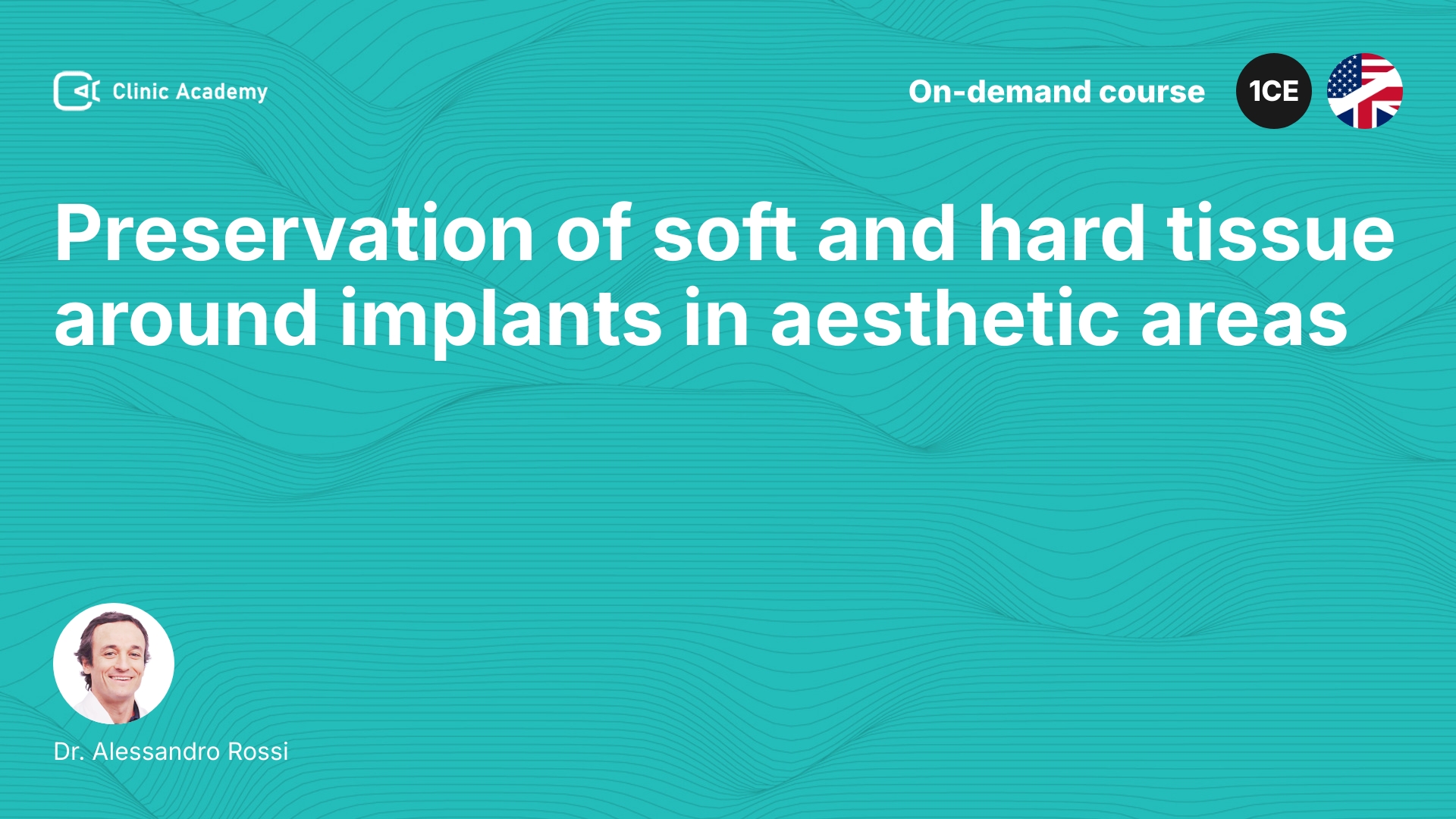 Clinic Academy

On-demand course

1CE

Preservation of soft and hard tissue around implants in aesthetic areas

Dr. Alessandro Rossi